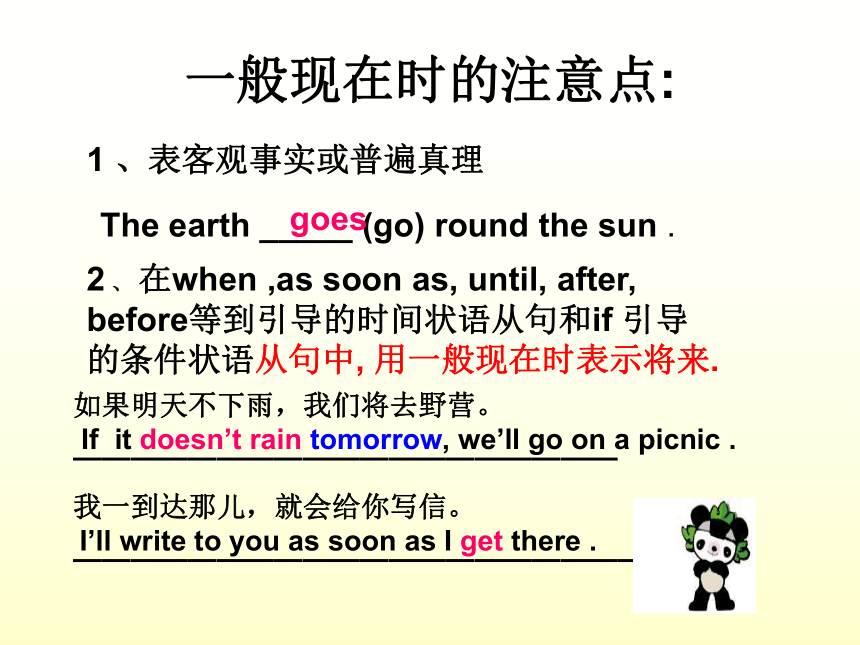 一般现在时的注意点:

1 、表客观事实或普遍真理

The earth goes (go) round the sun .

2 、在when ,as soon as, until, after, before等到引导的时间状语从句和if 引导的条件状语从句中, 用一般现在时表示将来.

如果明天不下雨，我们将去野营。

If it doesn’t rain tomorrow, we’ll go on a picnic .

我一到达那儿，就会给你写信。

I’ll write to you as soon as I get there .